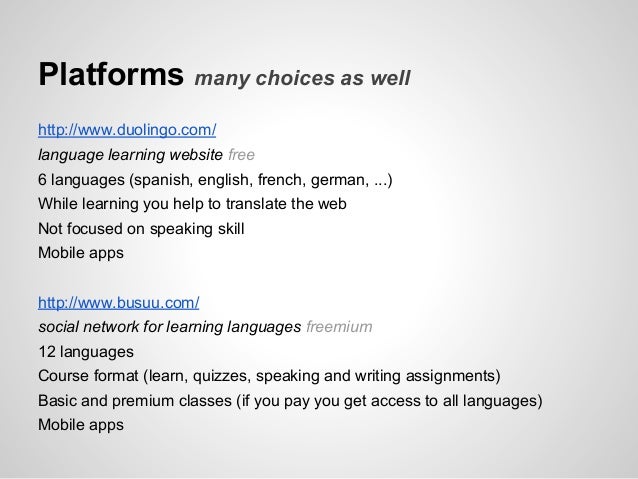 Platforms many choices as well

http://www.duolingo.com/
language learning website free
6 languages (spanish, english, french, german, ...)
While learning you help to translate the web
Not focused on speaking skill
Mobile apps

http://www.busuu.com/
social network for learning languages freemium
12 languages
Course format (learn, quizzes, speaking and writing assignments)
Basic and premium classes (if you pay you get access to all languages)
Mobile apps